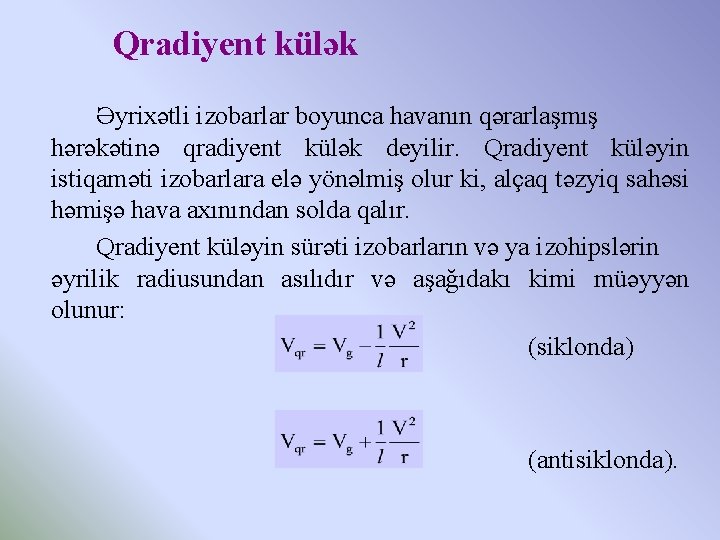 Qradiyent külək

Əyrixətli izobarlar boyunca havanın qərarlaşmış hərəkətinə qradiyent külək deyilir. Qradiyent küləyin istiqaməti izobarlara elə yönəlmiş olur ki, alçaq təzyiq sahəsi həmişə hava axınından solda qalır.

Qradiyent küləyin sürəti izobarların və ya izohipslərin əyrilik radiusundan asılıdır və aşağıdakı kimi müəyyən olunur:

$V_{qr} = V_g - \frac{1}{l}\frac{V^2}{r}$ (siklonda)

$V_{qr} = V_g + \frac{1}{l}\frac{V^2}{r}$ (antisiklonda).